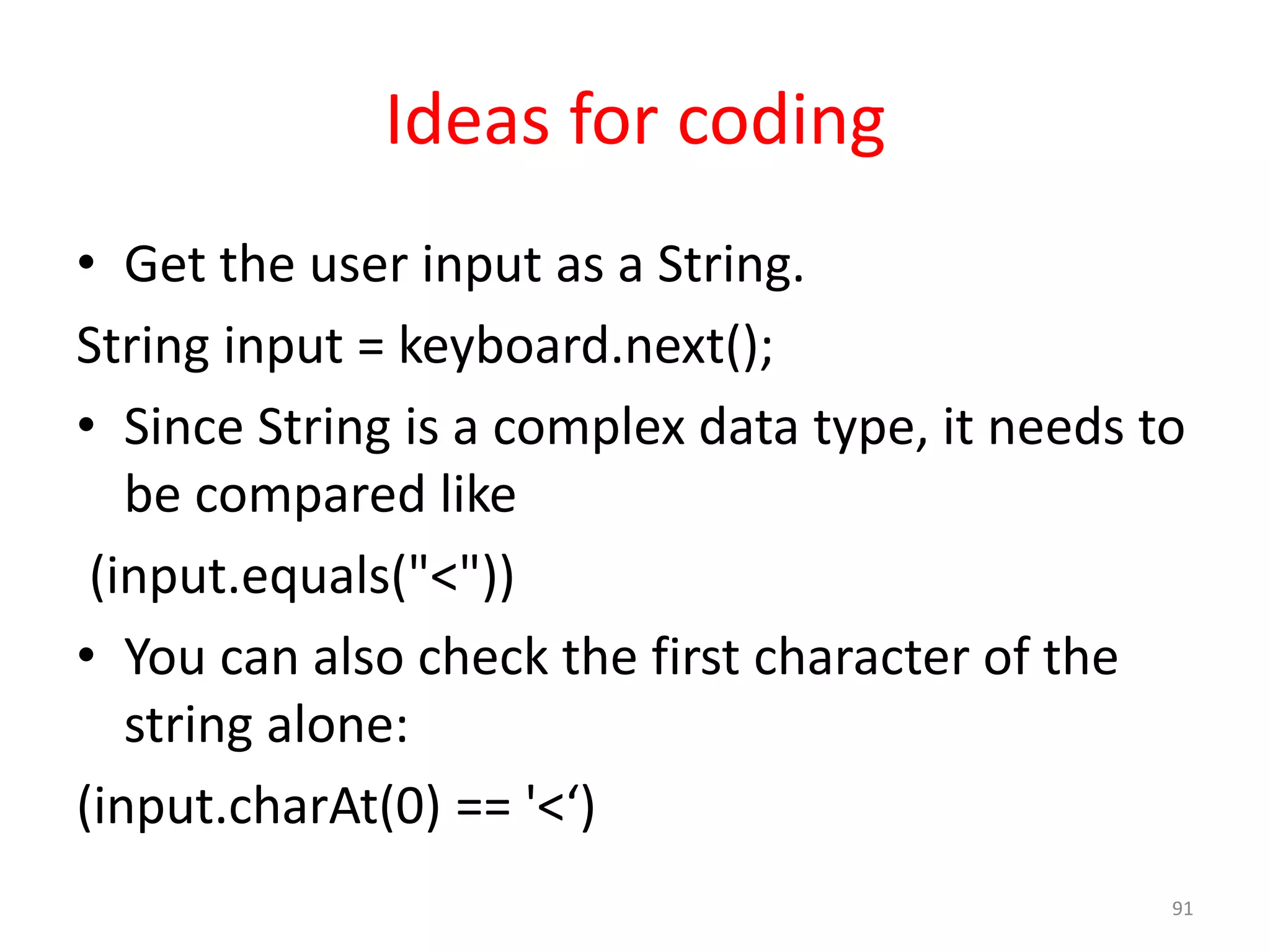 Ideas for coding

• Get the user input as a String.

String input = keyboard.next();

• Since String is a complex data type, it needs to be compared like

(input.equals("<"))

• You can also check the first character of the string alone:

(input.charAt(0) == '<‘)

91